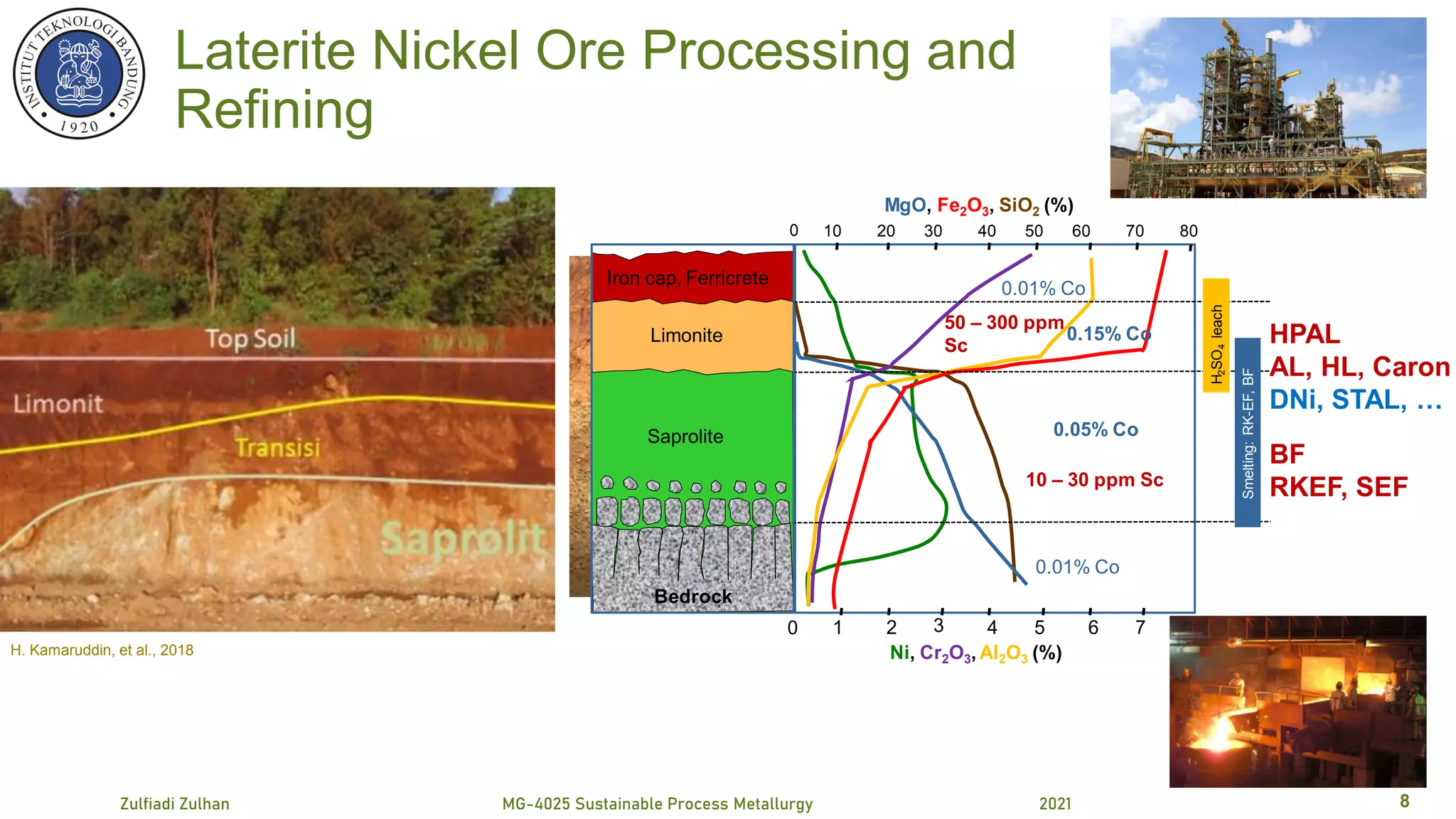 INSTITUT TEKNOLOGI BANDUNG 1920

Laterite Nickel Ore Processing and Refining

Top Soil

Limonit

Transisi

Saprolit

H. Kamaruddin, et al., 2018

MgO, $Fe_2O_3$, $SiO_2$ (%)

0 10 20 30 40 50 60 70 80

Iron cap, Ferricrete

Limonite

Saprolite

Bedrock

0.01% Co

50 – 300 ppm Sc

0.15% Co

0.05% Co

10 – 30 ppm Sc

0.01% Co

0 1 2 3 4 5 6 7

Ni, $Cr_2O_3$, $Al_2O_3$ (%)

$H_2SO_4$ leach

Smelting: RK-EF, BF

HPAL
AL, HL, Caron
DNi, STAL, …

BF
RKEF, SEF

Zulfiadi Zulhan

MG-4025 Sustainable Process Metallurgy

2021

8